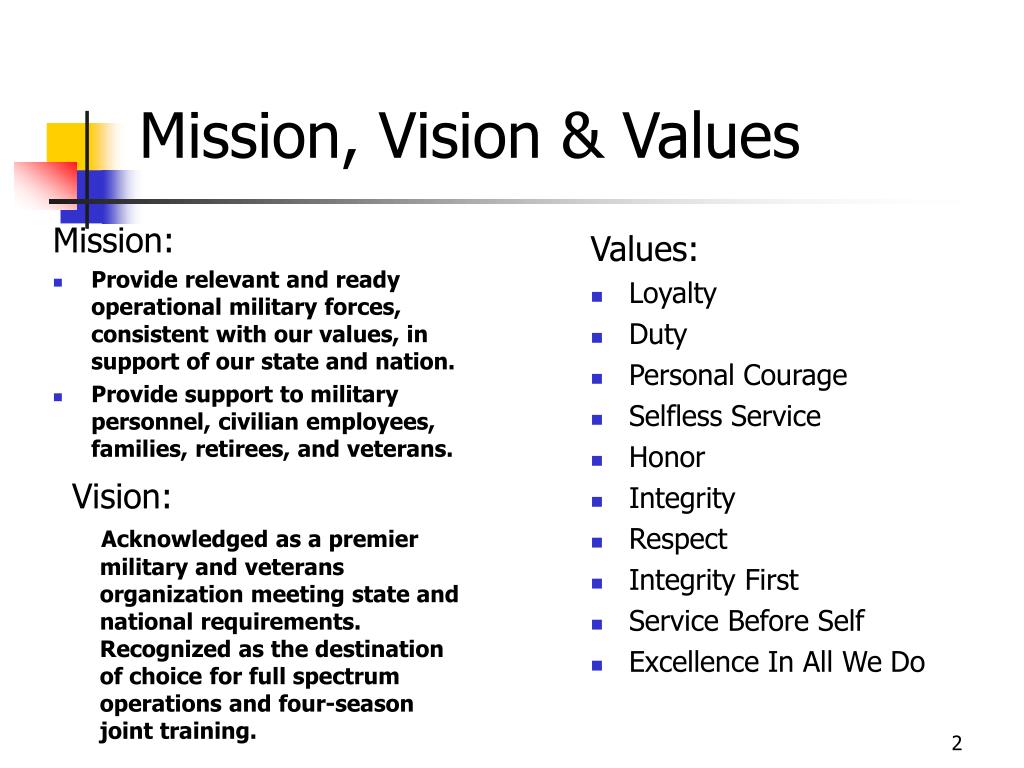 Mission, Vision & Values

Mission:

- Provide relevant and ready operational military forces, consistent with our values, in support of our state and nation.
- Provide support to military personnel, civilian employees, families, retirees, and veterans.

Vision:

Acknowledged as a premier military and veterans organization meeting state and national requirements. Recognized as the destination of choice for full spectrum operations and four-season joint training.

Values:

- Loyalty
- Duty
- Personal Courage
- Selfless Service
- Honor
- Integrity
- Respect
- Integrity First
- Service Before Self
- Excellence In All We Do

2